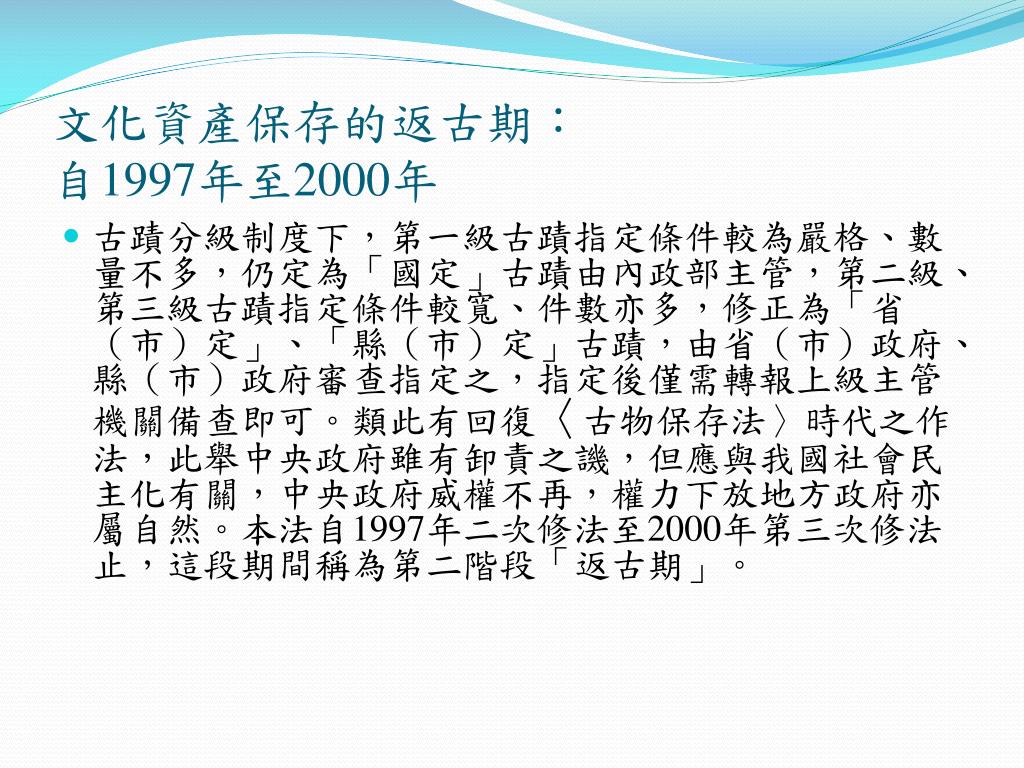 文化資產保存的返古期：
自1997年至2000年

古蹟分級制度下，第一級古蹟指定條件較為嚴格、數量不多，仍定為「國定」古蹟由內政部主管，第二級、第三級古蹟指定條件較寬、件數亦多，修正為「省（市）定」、「縣（市）定」古蹟，由省（市）政府、縣（市）政府審查指定之，指定後僅需轉報上級主管機關備查即可。類此有回復〈古物保存法〉時代之作法，此舉中央政府雖有卸責之譏，但應與我國社會民主化有關，中央政府威權不再，權力下放地方政府亦屬自然。本法自1997年二次修法至2000年第三次修法止，這段期間稱為第二階段「返古期」。